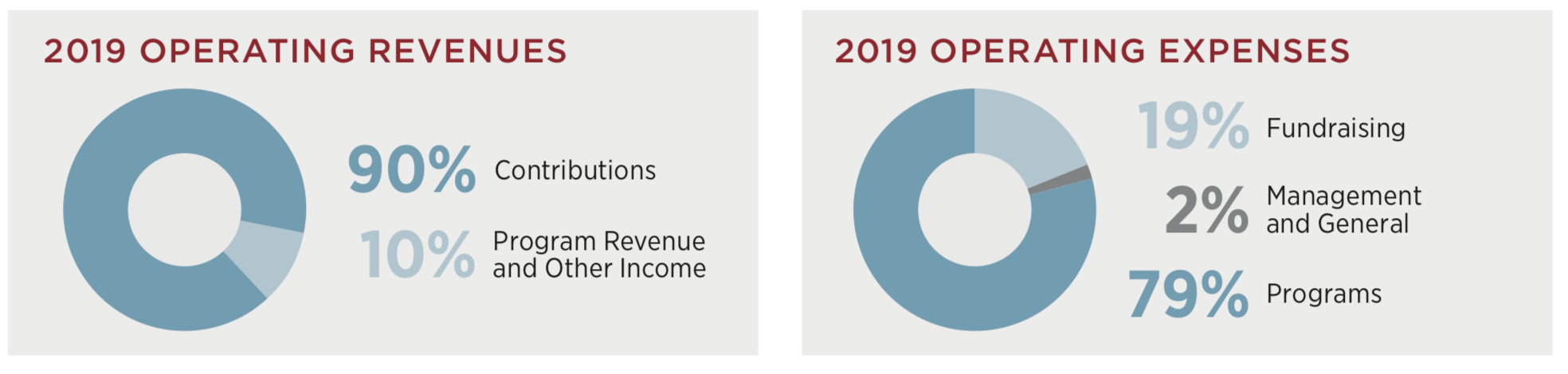 2019 OPERATING REVENUES

90% Contributions

10% Program Revenue and Other Income

2019 OPERATING EXPENSES

19% Fundraising

2% Management and General

79% Programs